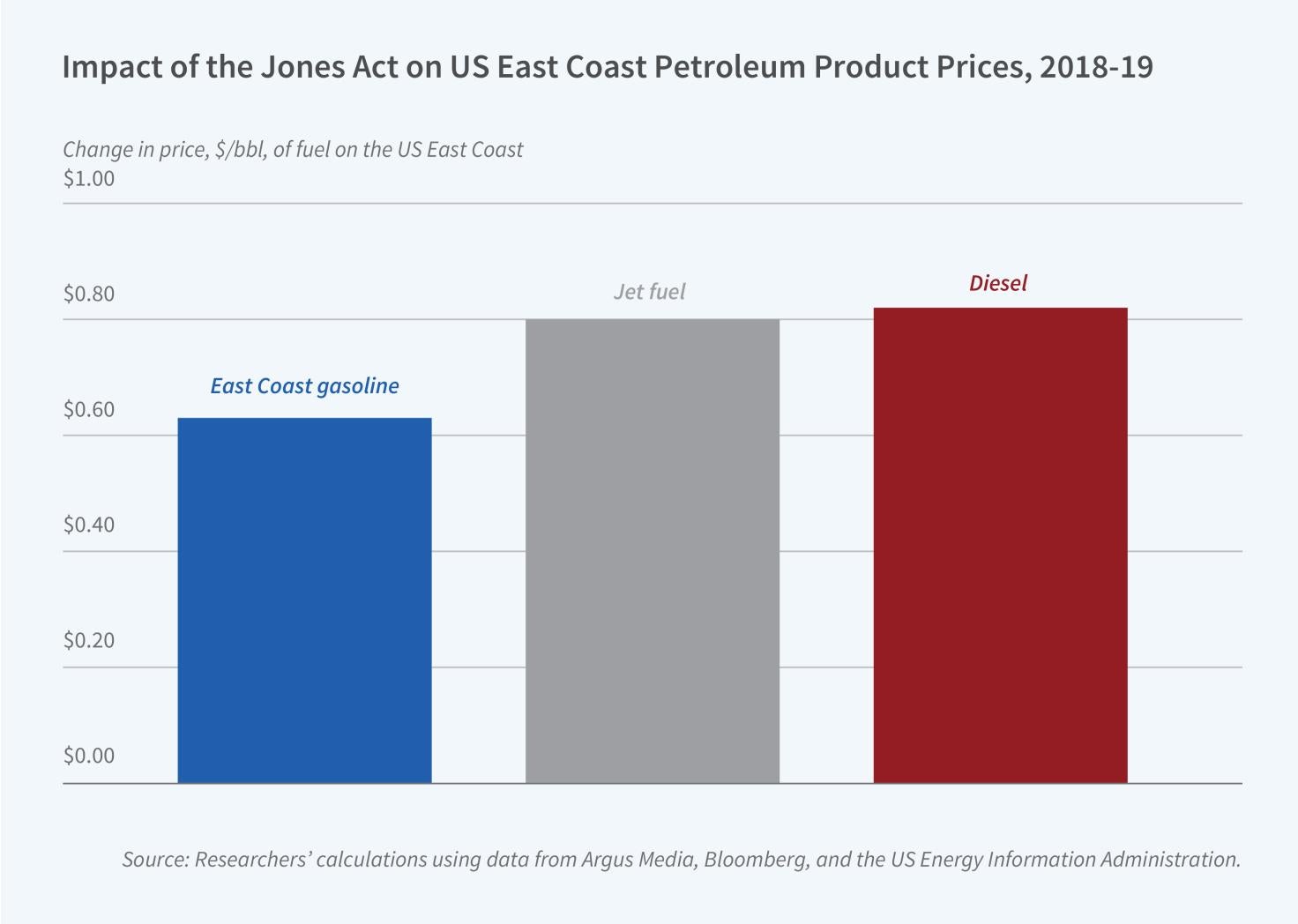 Impact of the Jones Act on US East Coast Petroleum Product Prices, 2018-19

Change in price, \$/bbl, of fuel on the US East Coast

\$1.00

\$0.80

\$0.60

\$0.40

\$0.20

\$0.00

East Coast gasoline

Jet fuel

Diesel

Source: Researchers' calculations using data from Argus Media, Bloomberg, and the US Energy Information Administration.